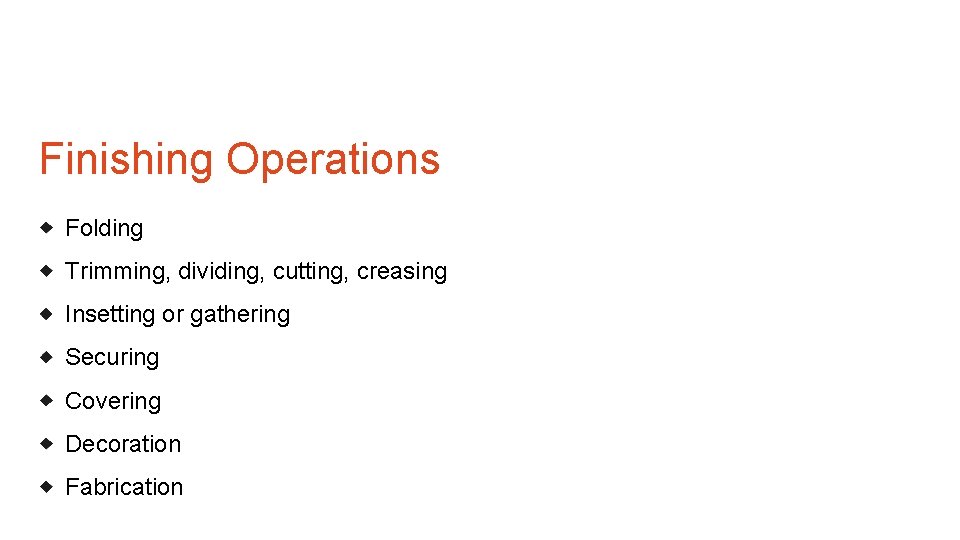 Finishing Operations

◆ Folding
◆ Trimming, dividing, cutting, creasing
◆ Insetting or gathering
◆ Securing
◆ Covering
◆ Decoration
◆ Fabrication